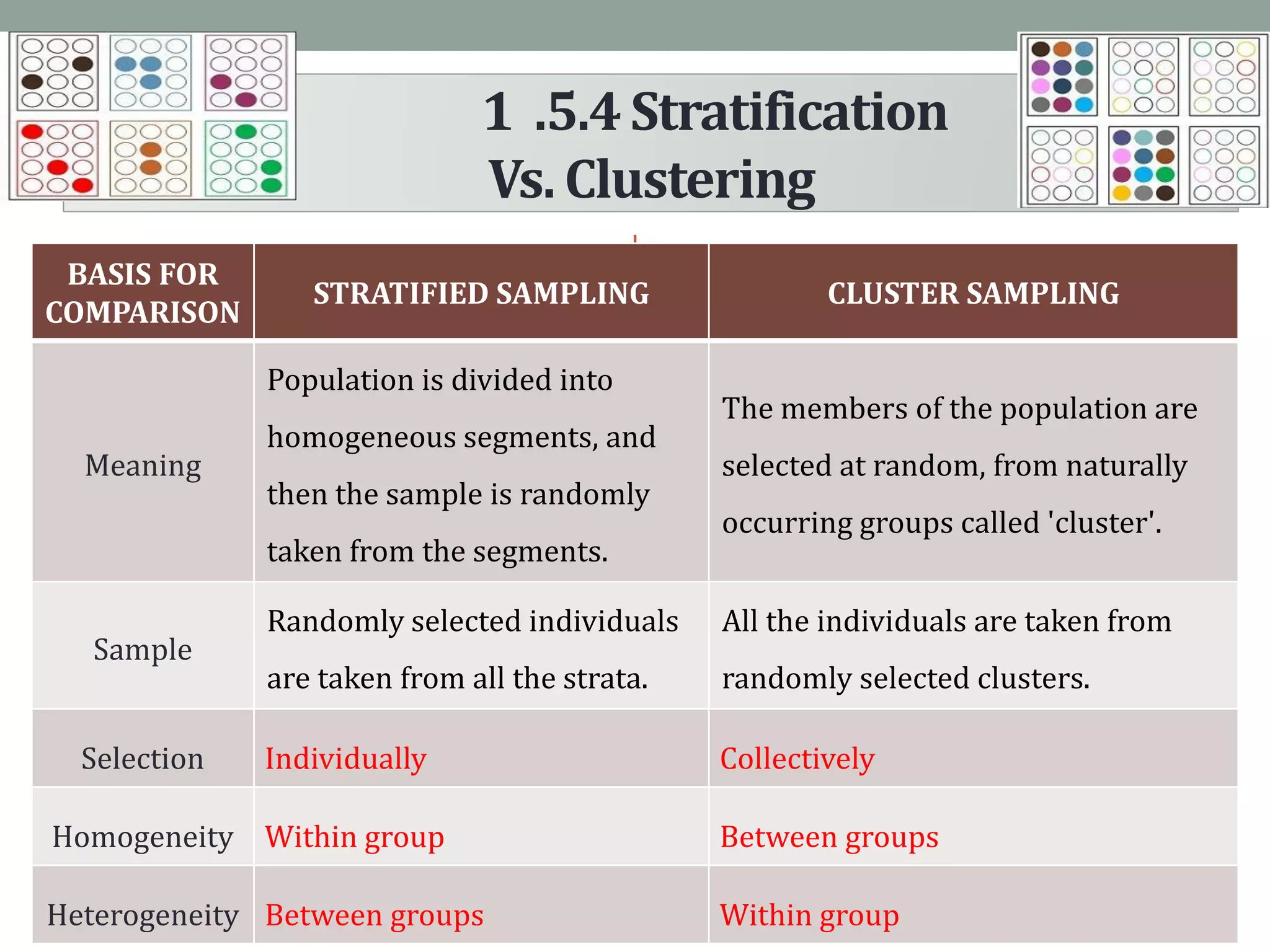 1 .5.4 Stratification Vs. Clustering

| BASIS FOR COMPARISON | STRATIFIED SAMPLING | CLUSTER SAMPLING |
|---|---|---|
| Meaning | Population is divided into homogeneous segments, and then the sample is randomly taken from the segments. | The members of the population are selected at random, from naturally occurring groups called 'cluster'. |
| Sample | Randomly selected individuals are taken from all the strata. | All the individuals are taken from randomly selected clusters. |
| Selection | Individually | Collectively |
| Homogeneity | Within group | Between groups |
| Heterogeneity | Between groups | Within group |